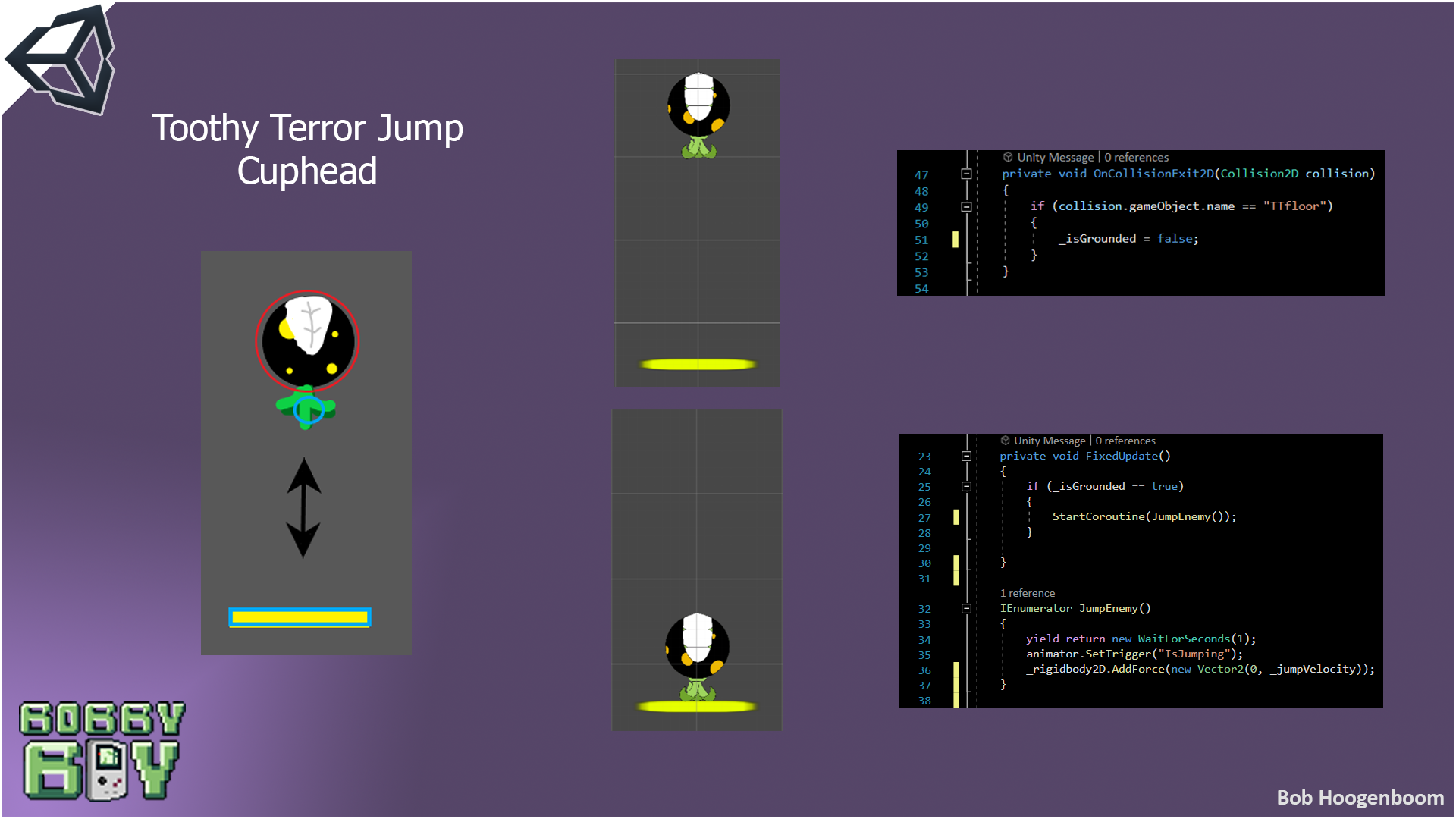 Toothy Terror Jump
Cuphead

Unity Message | 0 references
47 private void OnCollisionExit2D(Collision2D collision)
48 {
49 if (collision.gameObject.name == "TTfloor")
50 {
51 _isGrounded = false;
52 }
53 }
54

Unity Message | 0 references
23 private void FixedUpdate()
24 {
25 if (_isGrounded == true)
26 {
27 StartCoroutine(JumpEnemy());
28 }
29
30 }
31
1 reference
32 IEnumerator JumpEnemy()
33 {
34 yield return new WaitForSeconds(1);
35 animator.SetTrigger("IsJumping");
36 _rigidbody2D.AddForce(new Vector2(0, _jumpVelocity));
37 }
38

BOBBY BOY

Bob Hoogenboom